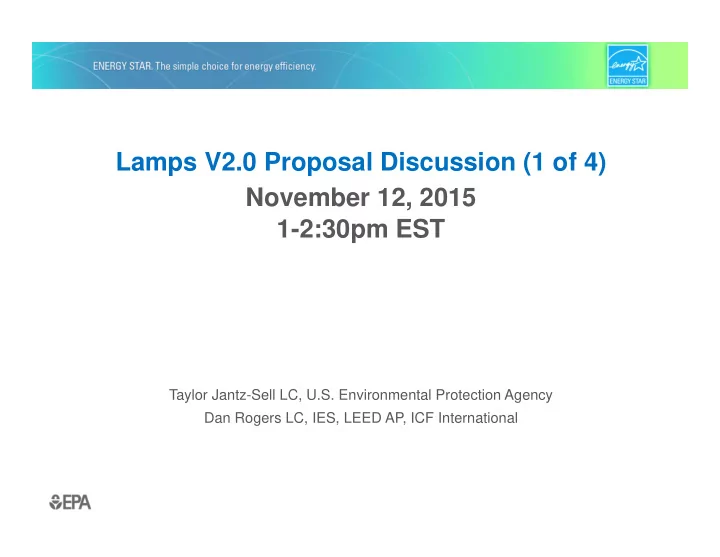 ENERGY STAR. The simple choice for energy efficiency.

energy ENERGY STAR

Lamps V2.0 Proposal Discussion (1 of 4)
November 12, 2015
1-2:30pm EST

Taylor Jantz-Sell LC, U.S. Environmental Protection Agency
Dan Rogers LC, IES, LEED AP, ICF International

EPA